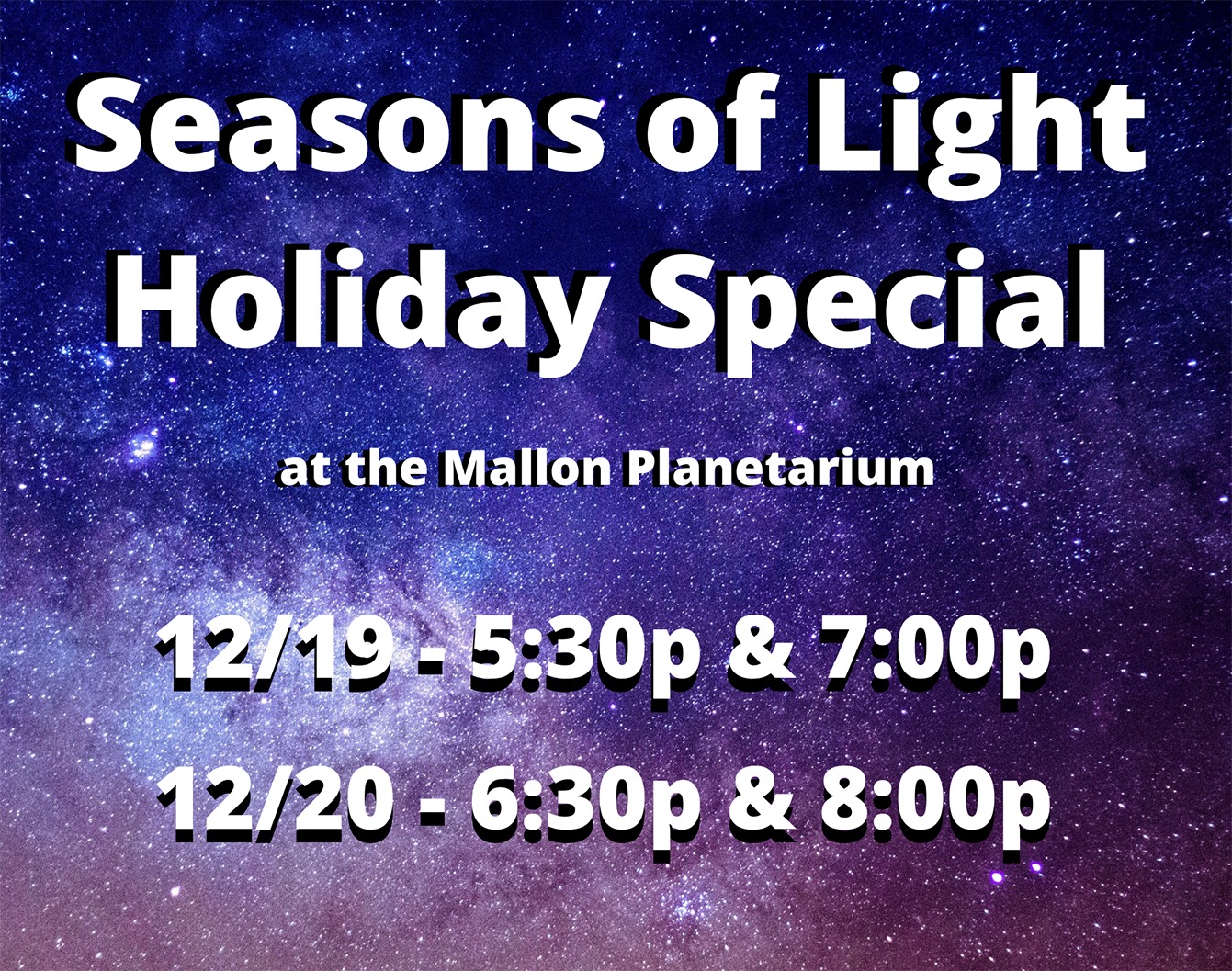 Seasons of Light
Holiday Special

at the Mallon Planetarium

12/19 - 5:30p & 7:00p
12/20 - 6:30p & 8:00p